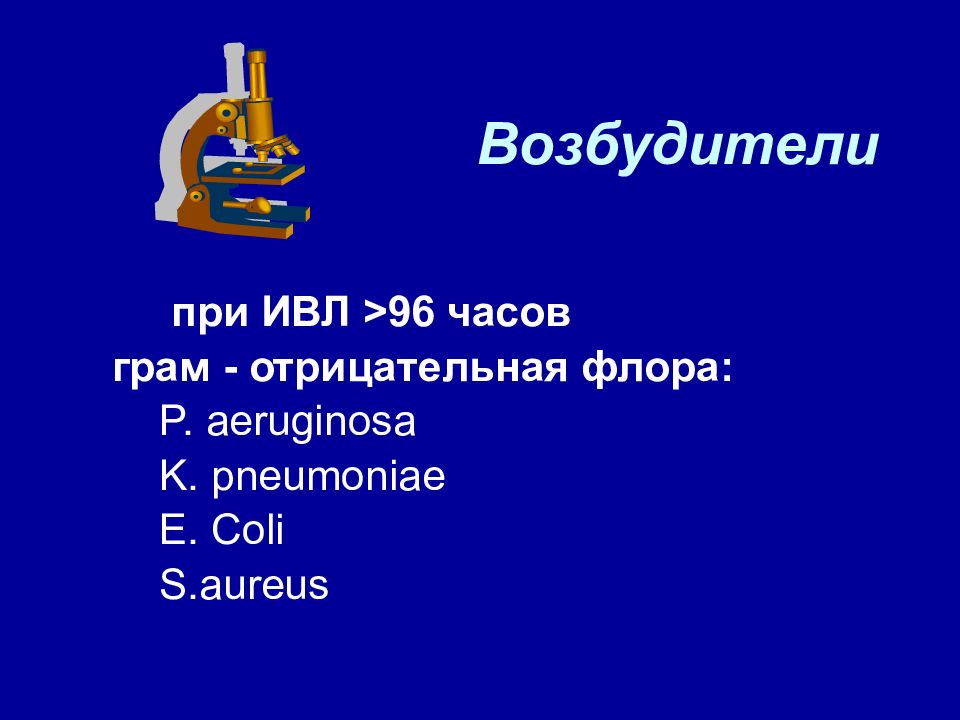 Возбудители

при ИВЛ >96 часов
грам - отрицательная флора:
P. aeruginosa
K. pneumoniae
E. Coli
S.aureus